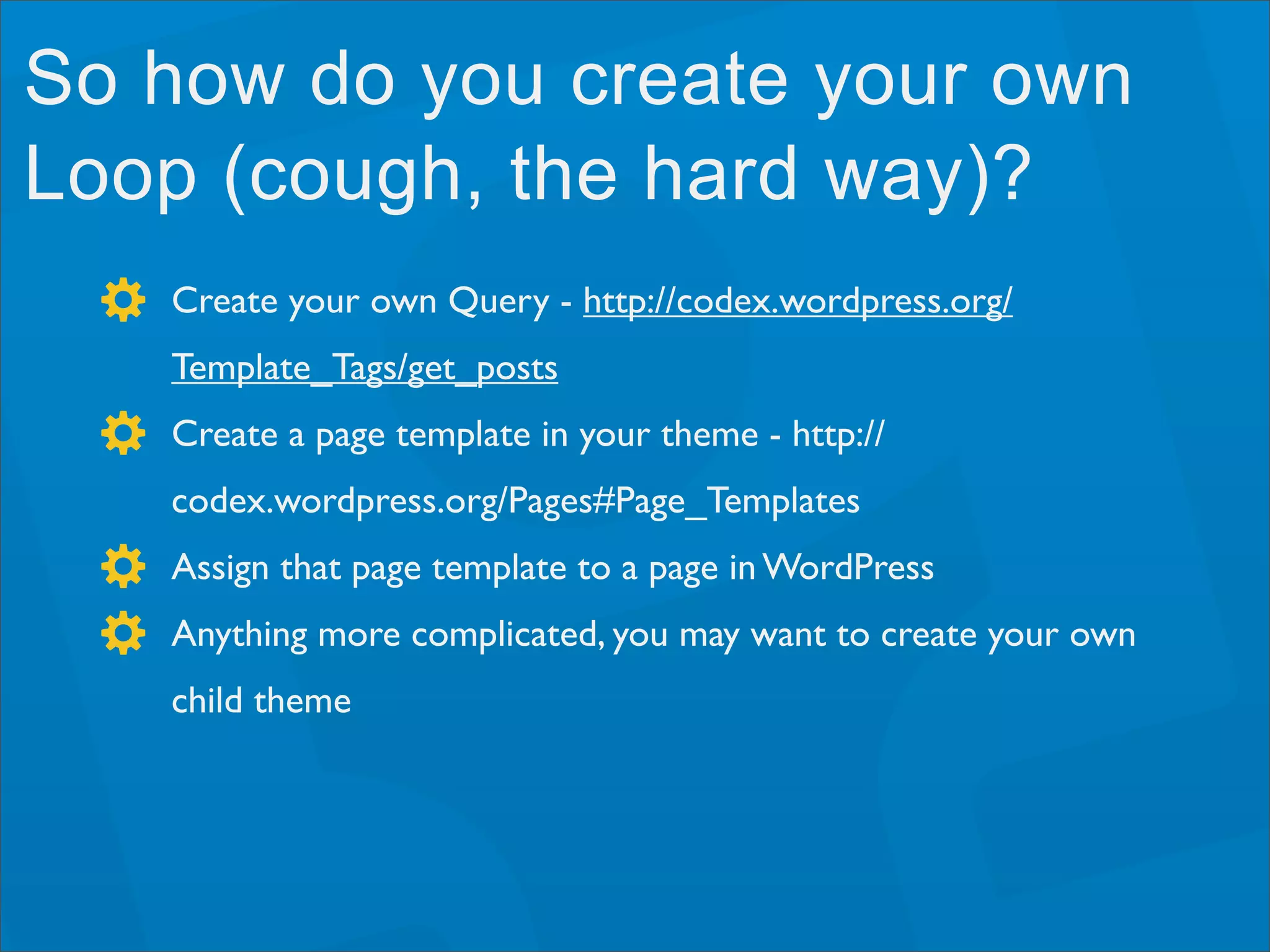 So how do you create your own Loop (cough, the hard way)?

Create your own Query - http://codex.wordpress.org/Template_Tags/get_posts

Create a page template in your theme - http://codex.wordpress.org/Pages#Page_Templates

Assign that page template to a page in WordPress

Anything more complicated, you may want to create your own child theme